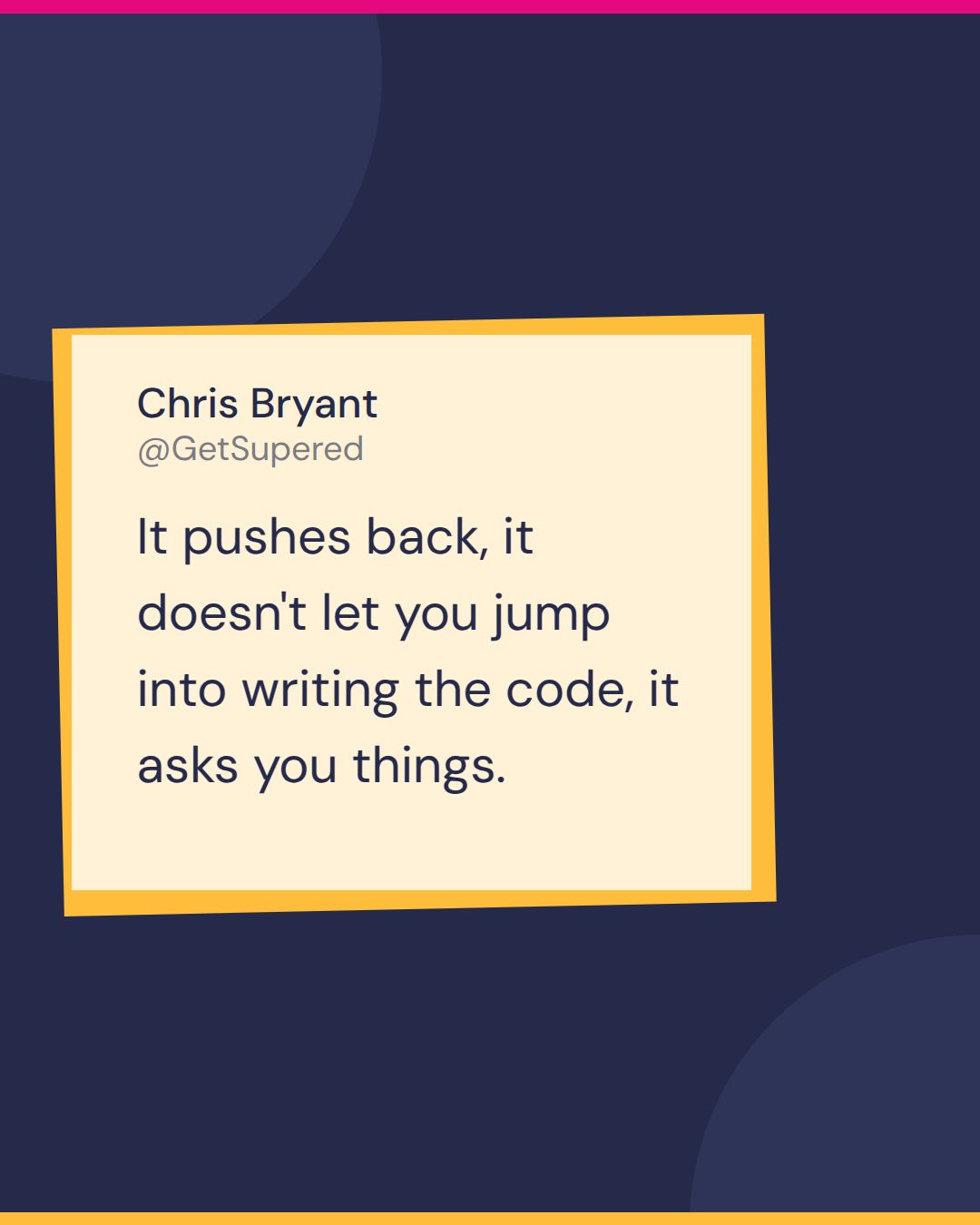 Chris Bryant
@GetSupered

It pushes back, it doesn't let you jump into writing the code, it asks you things.